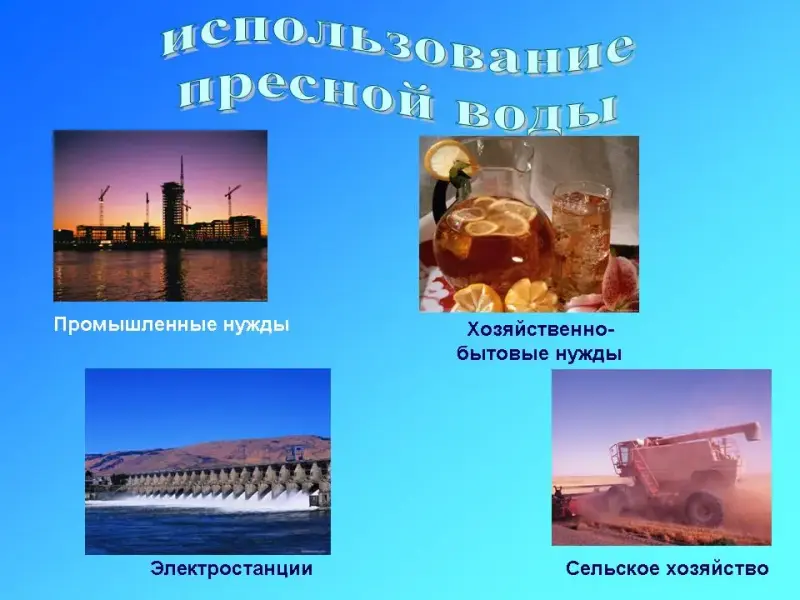 использование пресной воды

Промышленные нужды

Хозяйственно-бытовые нужды

Электростанции

Сельское хозяйство